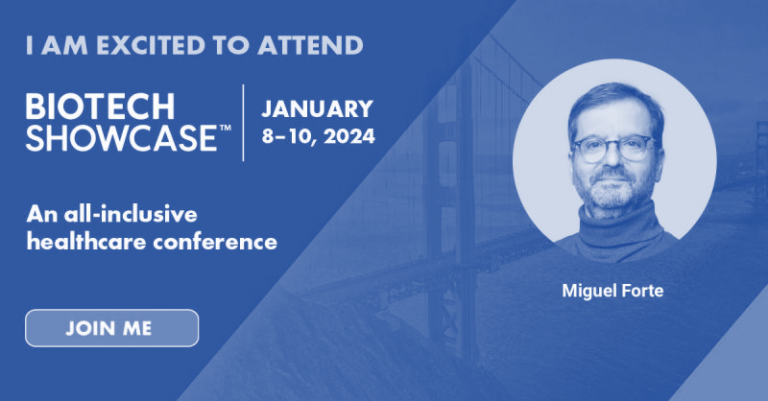 I AM EXCITED TO ATTEND

BIOTECH SHOWCASE™

JANUARY 8–10, 2024

An all-inclusive healthcare conference

JOIN ME

Miguel Forte